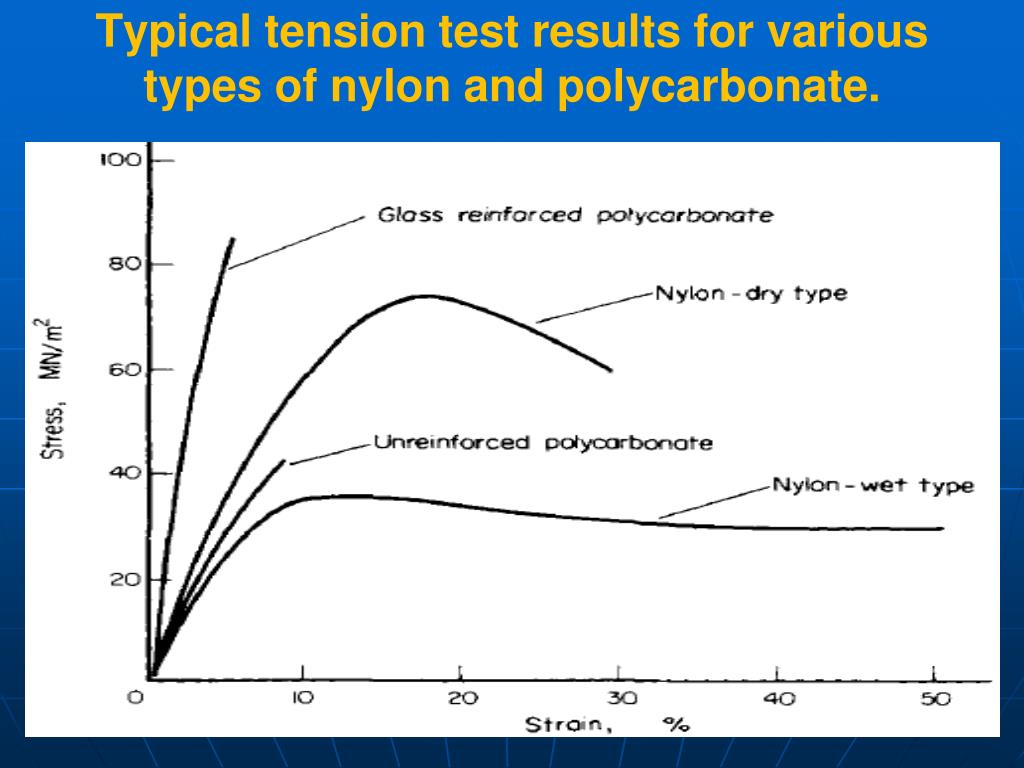 Typical tension test results for various types of nylon and polycarbonate.

100
80
60
40
20
Stress, $MN/m^2$

Glass reinforced polycarbonate
Nylon - dry type
Unreinforced polycarbonate
Nylon - wet type

0
10
20
30
40
50
Strain, %